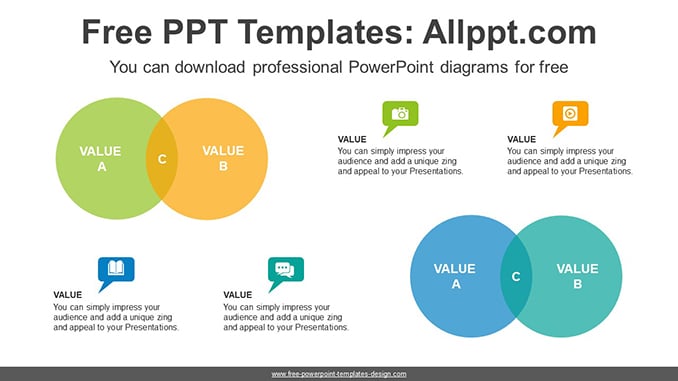 Free PPT Templates: Allppt.com

You can download professional PowerPoint diagrams for free

VALUE A

C

VALUE B

VALUE
You can simply impress your audience and add a unique zing and appeal to your Presentations.

VALUE
You can simply impress your audience and add a unique zing and appeal to your Presentations.

VALUE
You can simply impress your audience and add a unique zing and appeal to your Presentations.

VALUE
You can simply impress your audience and add a unique zing and appeal to your Presentations.

VALUE A

C

VALUE B

www.free-powerpoint-templates-design.com